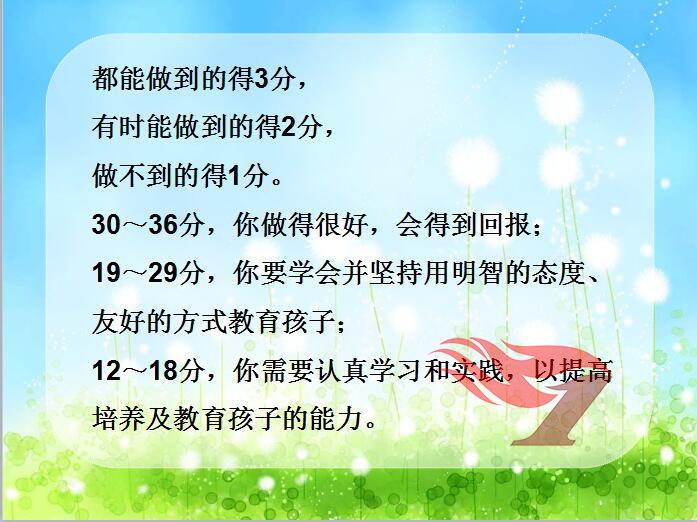 都能做到的得3分，
有时能做到的得2分，
做不到的得1分。
30～36分，你做得很好，会得到回报；
19～29分，你要学会并坚持用明智的态度、友好的方式教育孩子；
12～18分，你需要认真学习和实践，以提高培养及教育孩子的能力。